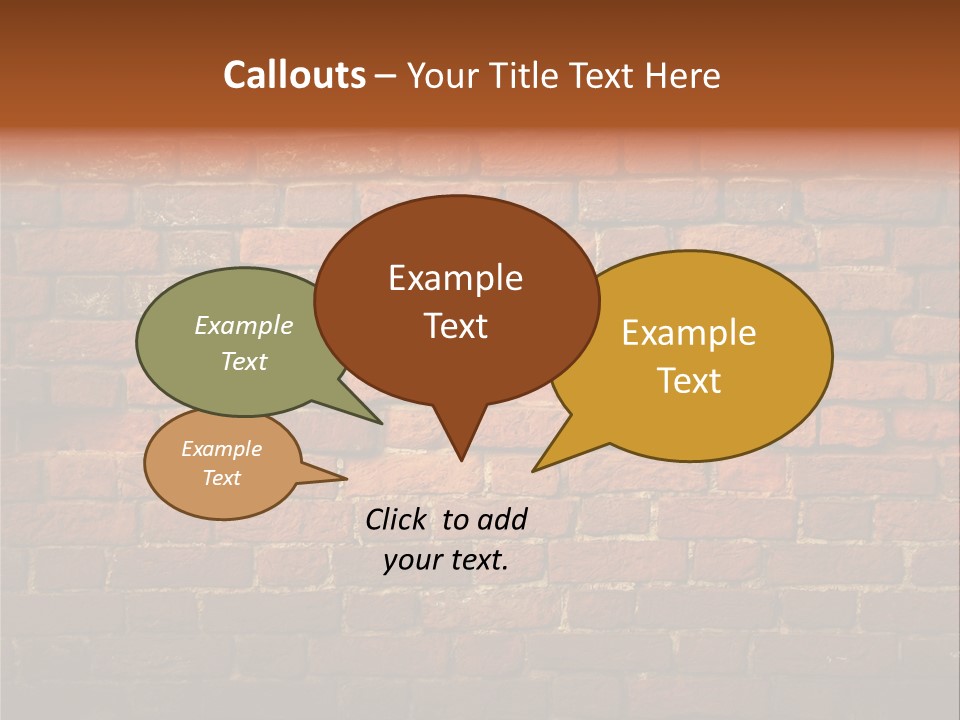 Callouts – Your Title Text Here

Example Text

Example Text

Example Text

Example Text

Click to add your text.